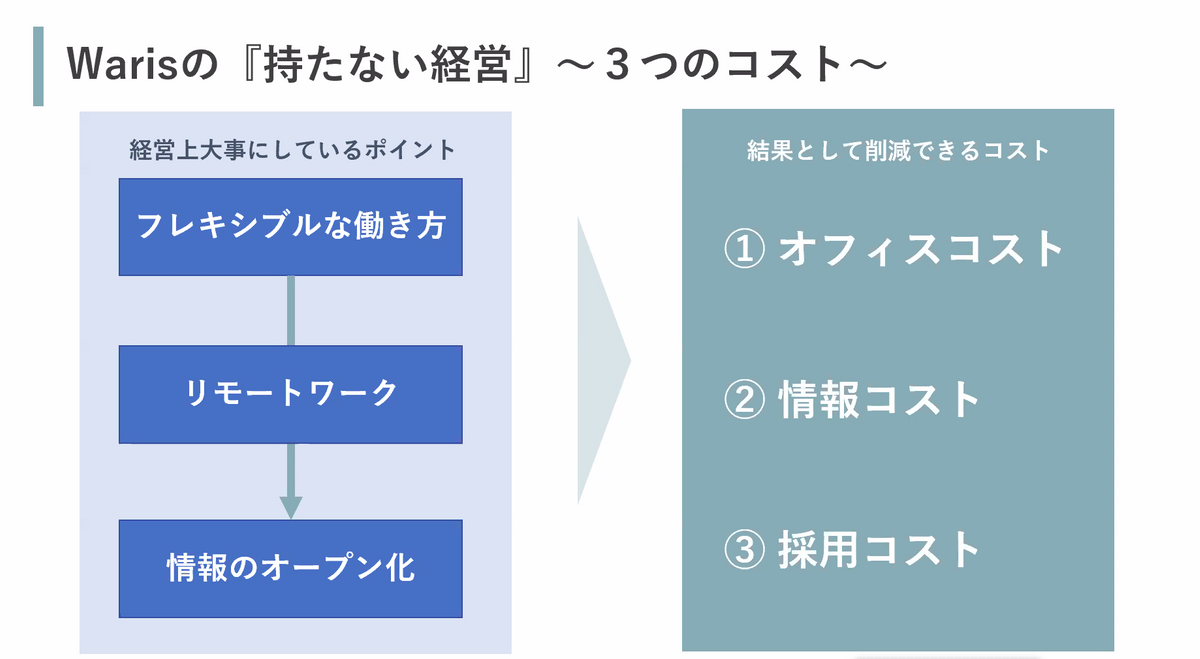 Warisの『持たない経営』～３つのコスト～

経営上大事にしているポイント

フレキシブルな働き方

リモートワーク

情報のオープン化

結果として削減できるコスト

① オフィスコスト

② 情報コスト

③ 採用コスト